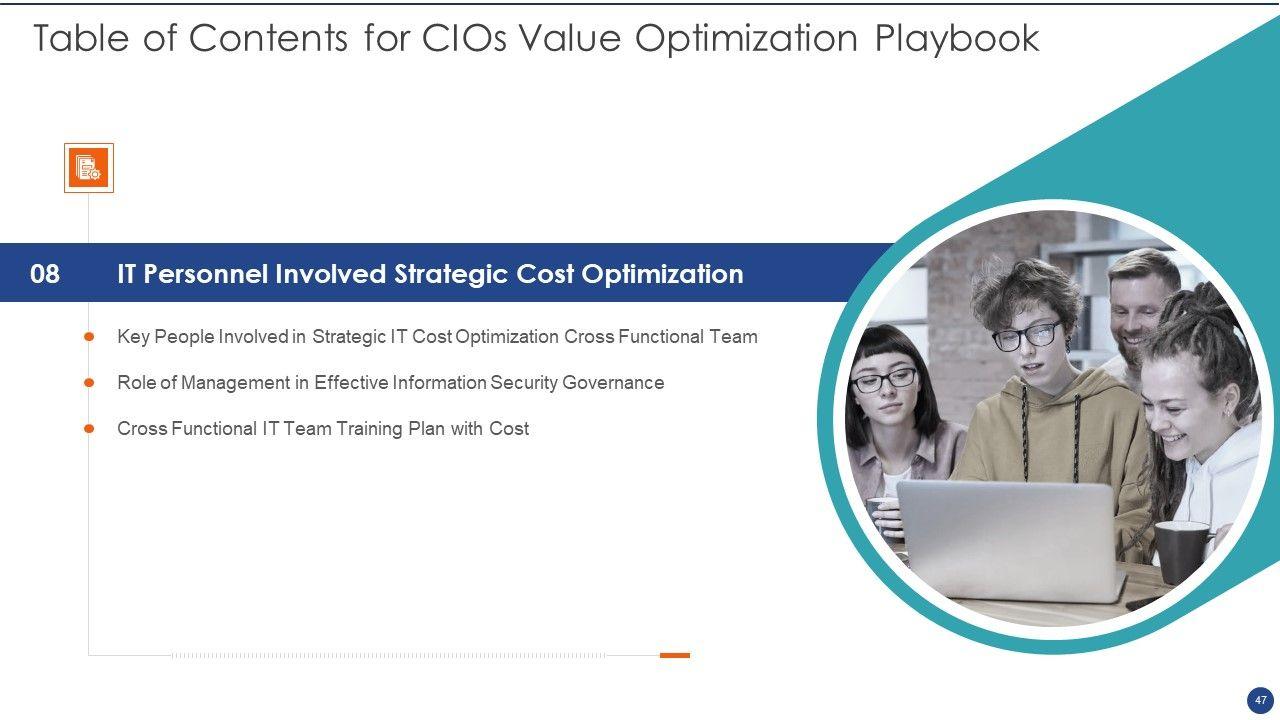 Table of Contents for CIOs Value Optimization Playbook

08 IT Personnel Involved Strategic Cost Optimization

Key People Involved in Strategic IT Cost Optimization Cross Functional Team

Role of Management in Effective Information Security Governance

Cross Functional IT Team Training Plan with Cost

47